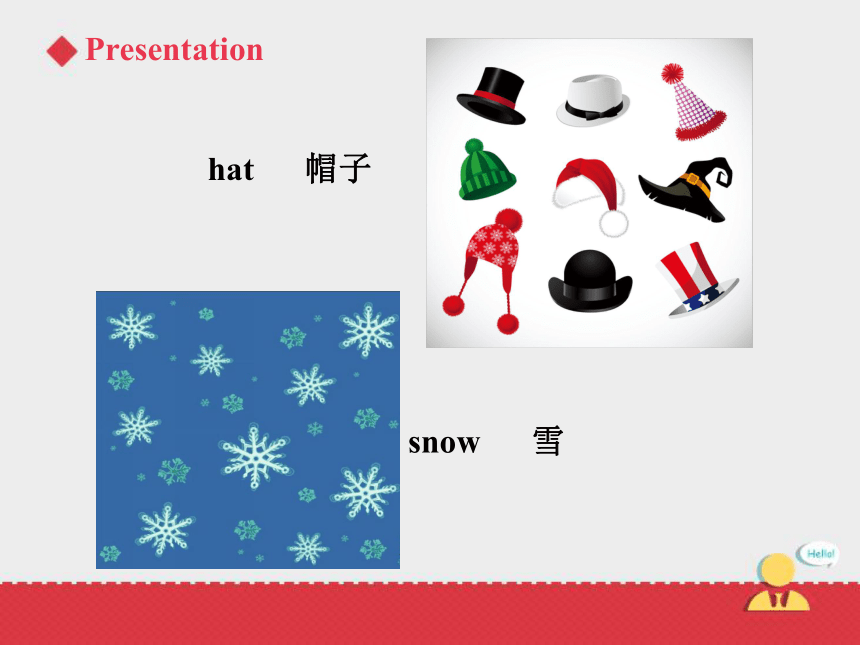 Presentation

hat 帽子

snow 雪

Hello!